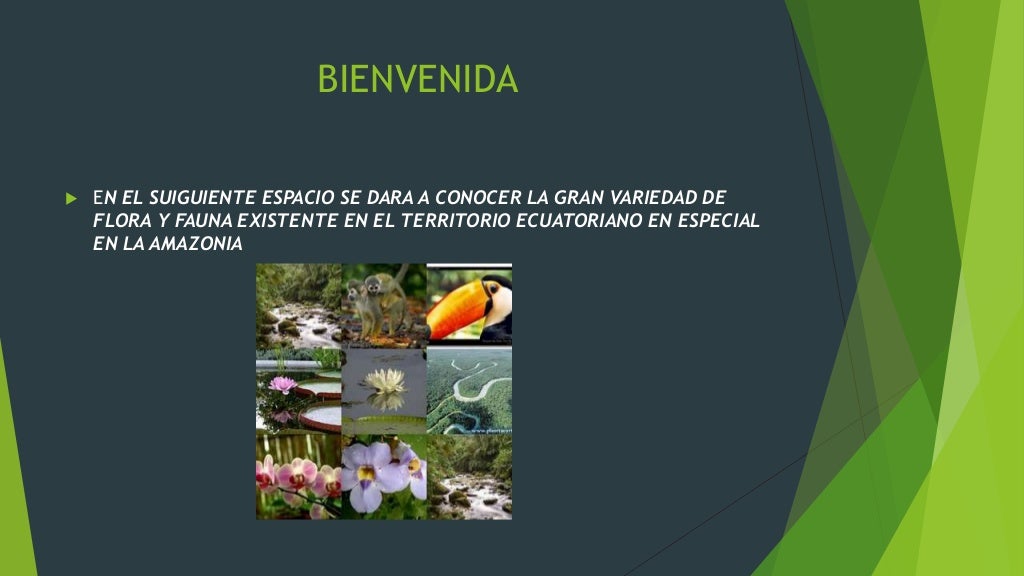 BIENVENIDA

EN EL SUIGUIENTE ESPACIO SE DARA A CONOCER LA GRAN VARIEDAD DE FLORA Y FAUNA EXISTENTE EN EL TERRITORIO ECUATORIANO EN ESPECIAL EN LA AMAZONIA